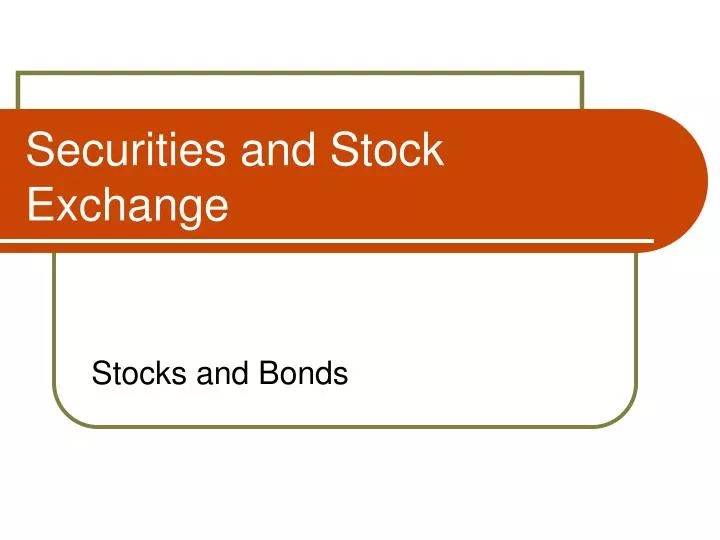 Securities and Stock Exchange

Stocks and Bonds